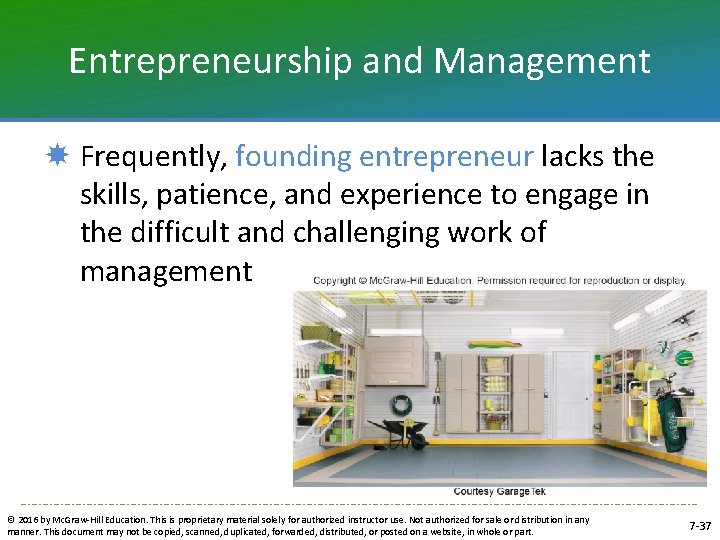 Entrepreneurship and Management

Frequently, founding entrepreneur lacks the skills, patience, and experience to engage in the difficult and challenging work of management

Copyright © McGraw-Hill Education. Permission required for reproduction or display.

Courtesy GarageTek

© 2016 by McGraw-Hill Education. This is proprietary material solely for authorized instructor use. Not authorized for sale or distribution in any manner. This document may not be copied, scanned, duplicated, forwarded, distributed, or posted on a website, in whole or part.

7-37